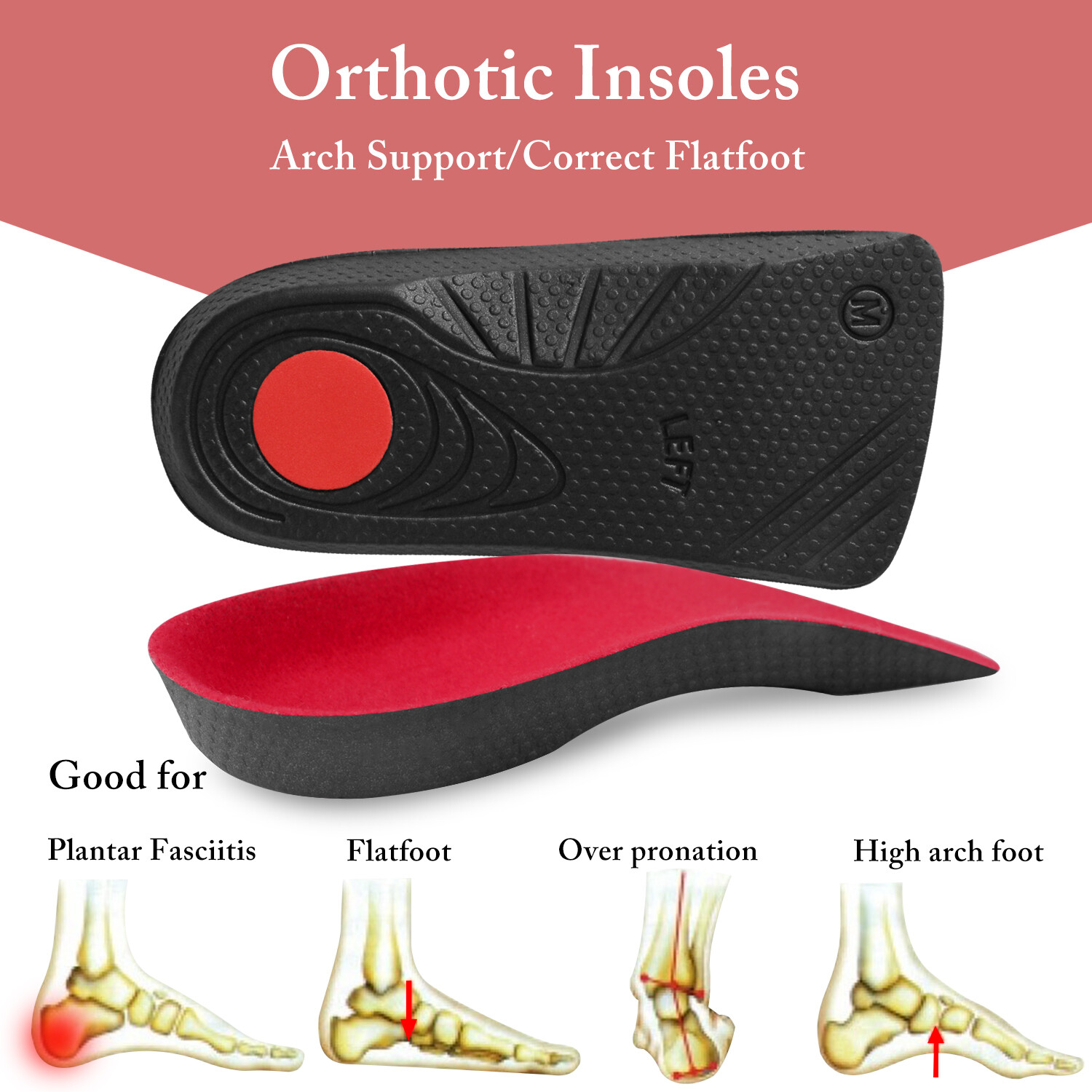 Orthotic Insoles

Arch Support/Correct Flatfoot

M

LEFT

Good for

Plantar Fasciitis

Flatfoot

Over pronation

High arch foot